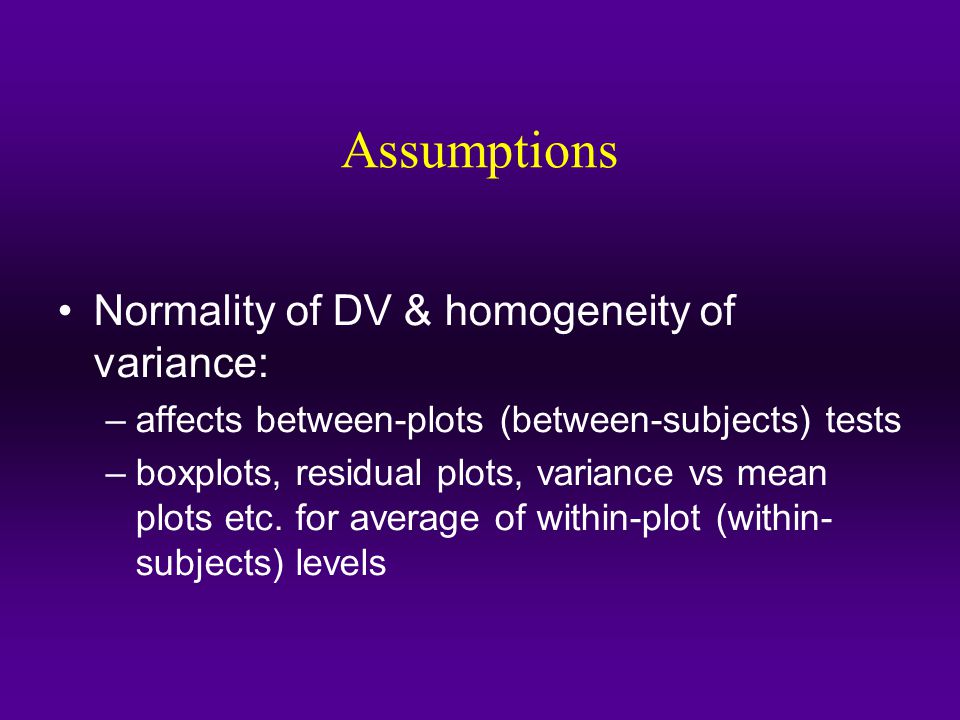 Assumptions

• Normality of DV & homogeneity of variance:
– affects between-plots (between-subjects) tests
– boxplots, residual plots, variance vs mean plots etc. for average of within-plot (within-subjects) levels